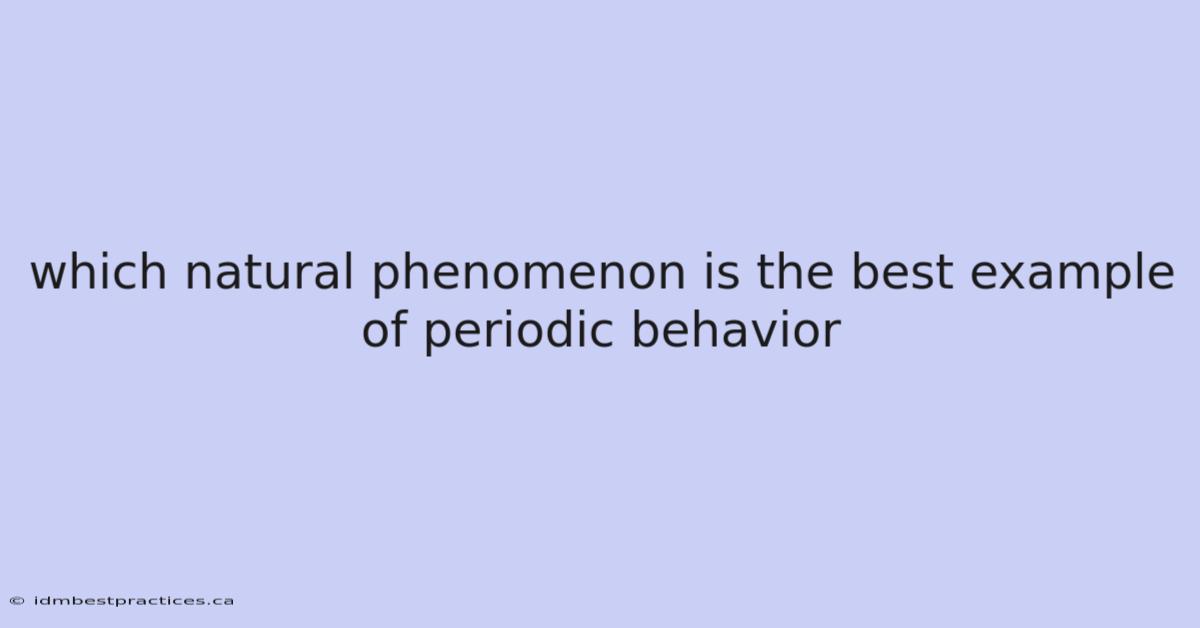 which natural phenomenon is the best example of periodic behavior

© idmbestpractices.ca